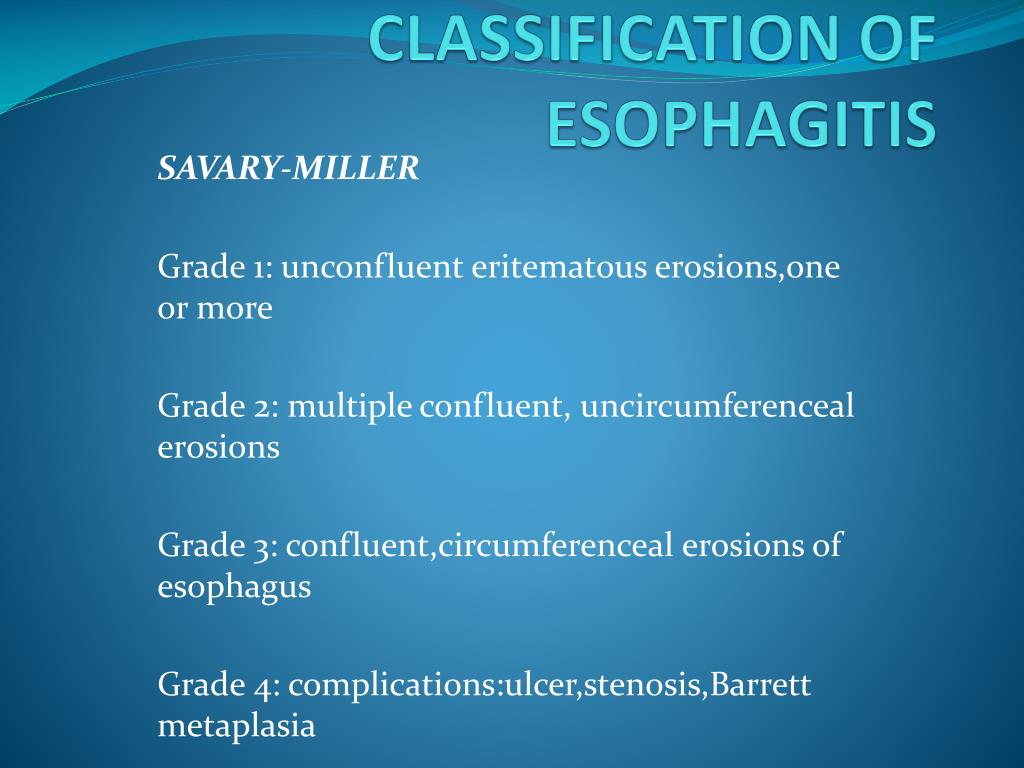 CLASSIFICATION OF ESOPHAGITIS

SAVARY-MILLER

Grade 1: unconfluent eritematous erosions,one or more

Grade 2: multiple confluent, uncircumferenceal erosions

Grade 3: confluent,circumferenceal erosions of esophagus

Grade 4: complications:ulcer,stenosis,Barrett metaplasia